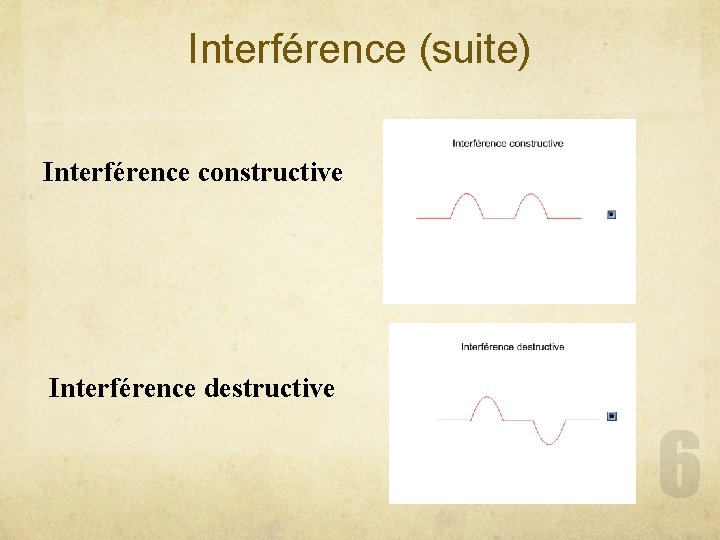 Interférence (suite)

Interférence constructive

Interférence constructive

Interférence destructive

Interférence destructive

6